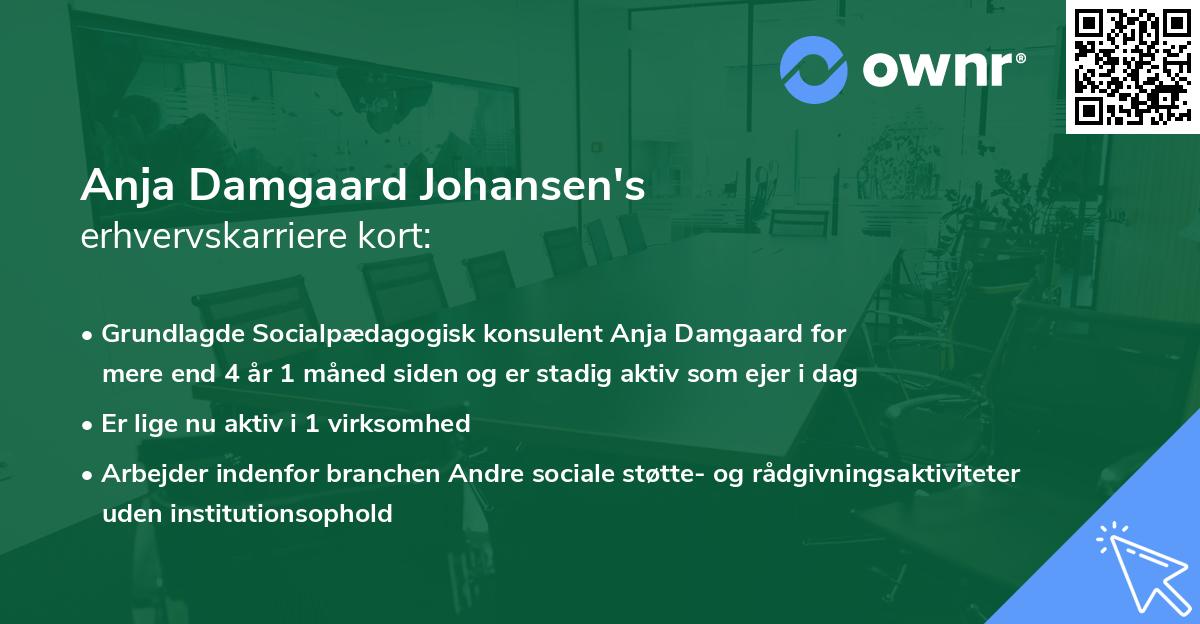 ownr®

Anja Damgaard Johansen's
erhvervskarriere kort:

• Grundlagde Socialpædagogisk konsulent Anja Damgaard for mere end 4 år 1 måned siden og er stadig aktiv som ejer i dag
• Er lige nu aktiv i 1 virksomhed
• Arbejder indenfor branchen Andre sociale støtte- og rådgivningsaktiviteter uden institutionsophold